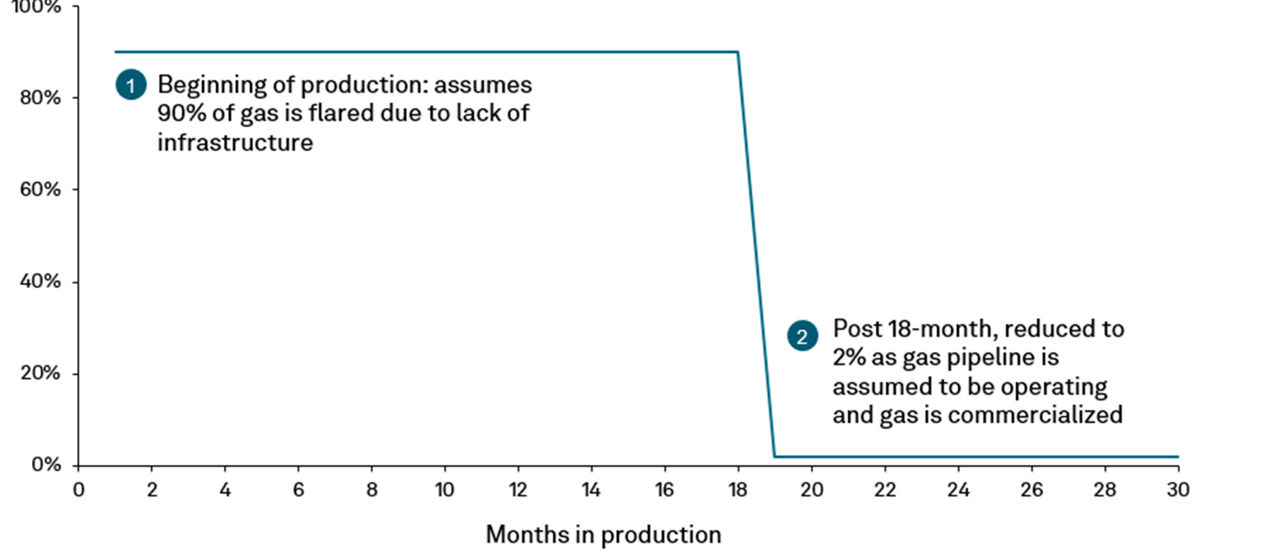 100%
80%
60%
40%
20%
0%

1 Beginning of production: assumes 90% of gas is flared due to lack of infrastructure

2 Post 18-month, reduced to 2% as gas pipeline is assumed to be operating and gas is commercialized

0 2 4 6 8 10 12 14 16 18 20 22 24 26 28 30

Months in production